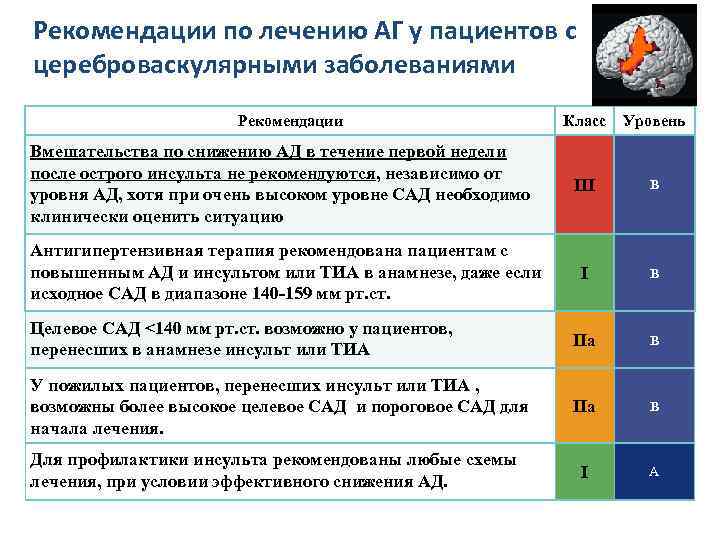 Рекомендации по лечению АГ у пациентов с цереброваскулярными заболеваниями

| Рекомендации | Класс | Уровень |
|---|---|---|
| Вмешательства по снижению АД в течение первой недели после острого инсульта не рекомендуются, независимо от уровня АД, хотя при очень высоком уровне САД необходимо клинически оценить ситуацию | III | B |
| Антигипертензивная терапия рекомендована пациентам с повышенным АД и инсультом или ТИА в анамнезе, даже если исходное САД в диапазоне 140-159 мм рт.ст. | I | B |
| Целевое САД <140 мм рт.ст. возможно у пациентов, перенесших в анамнезе инсульт или ТИА | IIa | B |
| У пожилых пациентов, перенесших инсульт или ТИА , возможны более высокое целевое САД и пороговое САД для начала лечения. | IIa | B |
| Для профилактики инсульта рекомендованы любые схемы лечения, при условии эффективного снижения АД. | I | A |